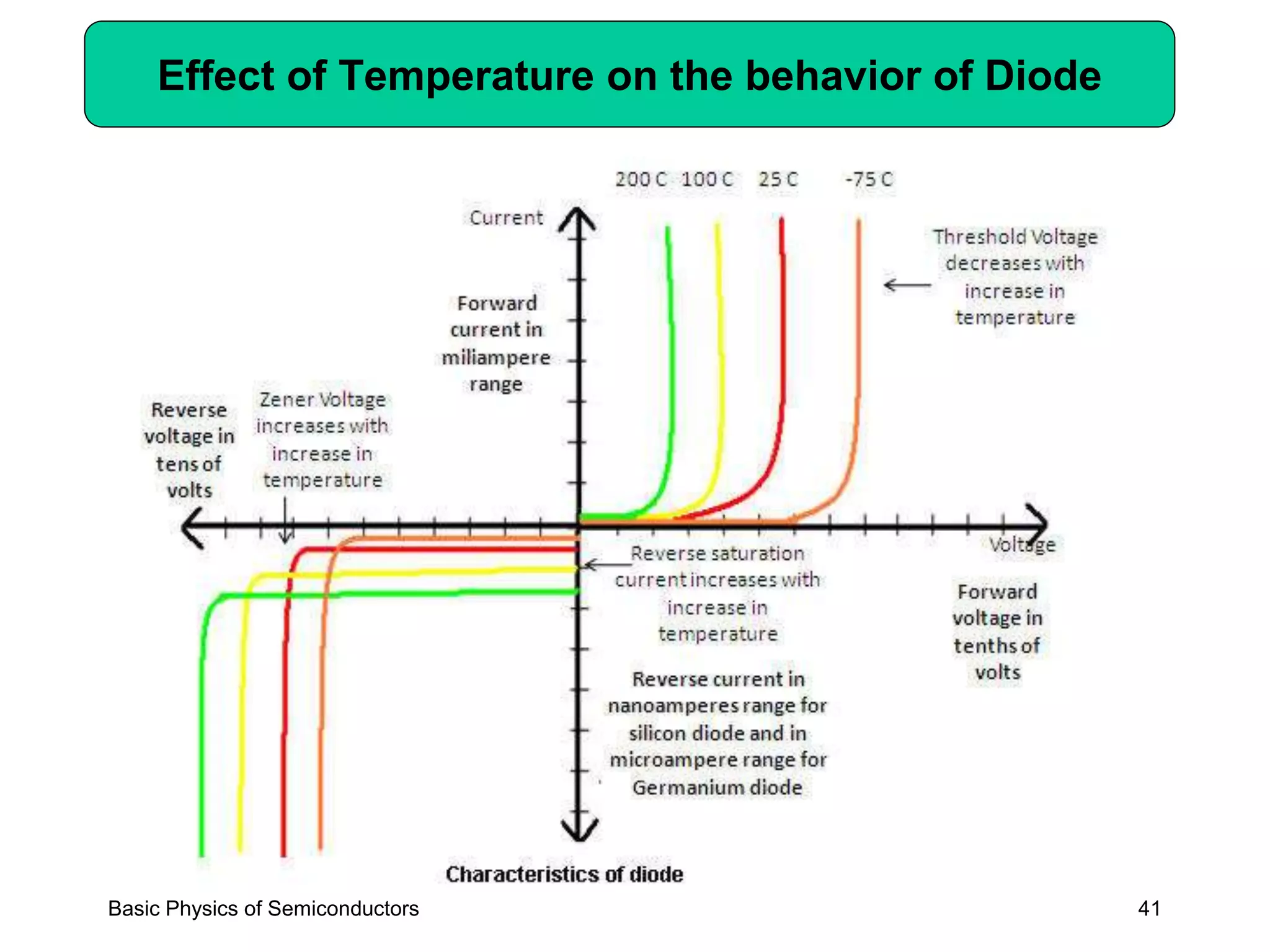 Effect of Temperature on the behavior of Diode

200 C 100 C 25 C -75 C

Current

Threshold Voltage decreases with increase in temperature

Forward current in miliampere range

Reverse voltage in tens of volts

Zener Voltage increases with increase in temperature

Voltage

Reverse saturation current increases with increase in temperature

Forward voltage in tenths of volts

Reverse current in nanoamperes range for silicon diode and in microampere range for Germanium diode

Characteristics of diode

Basic Physics of Semiconductors

41